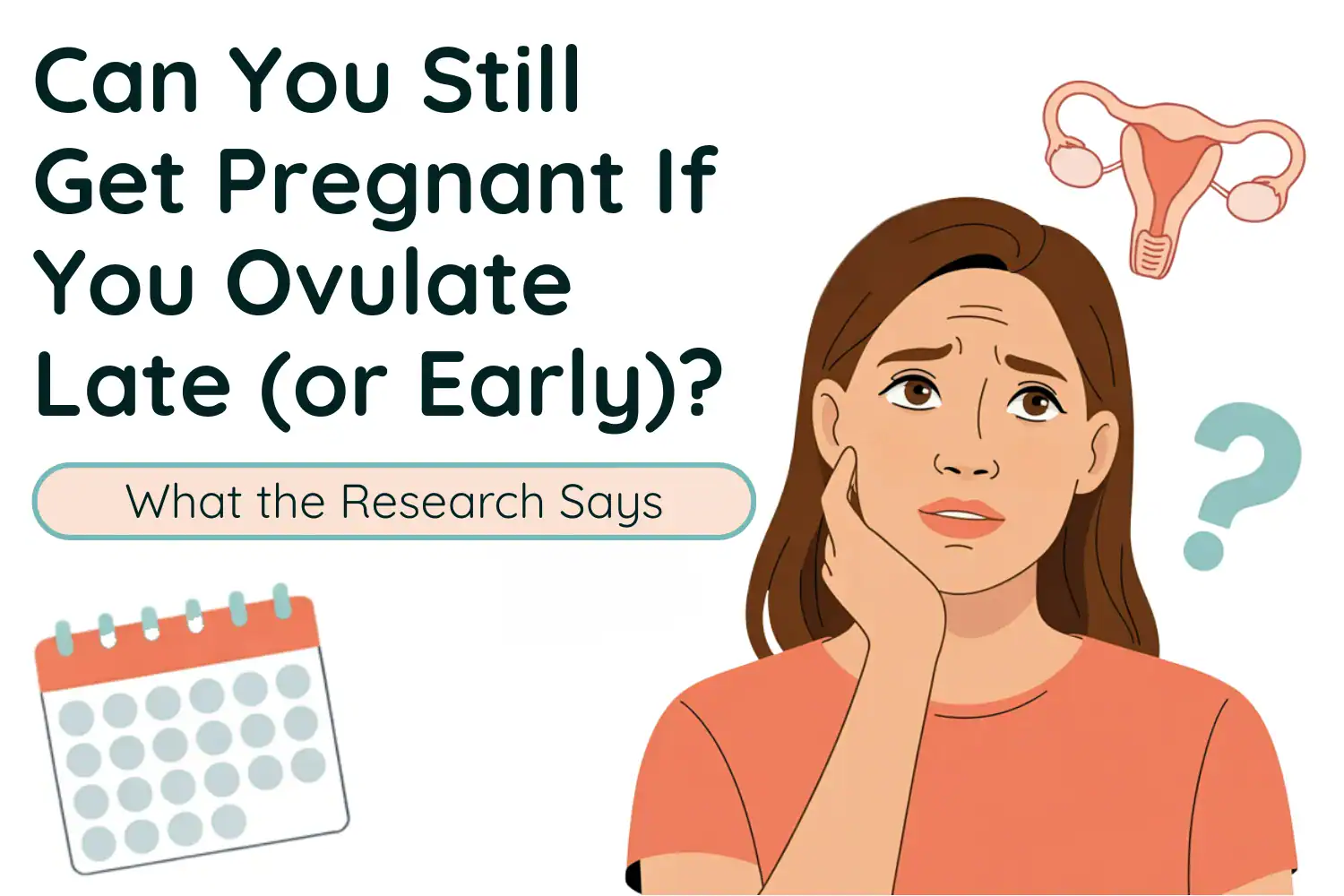 Can You Still Get Pregnant If You Ovulate Late (or Early)?

What the Research Says

?